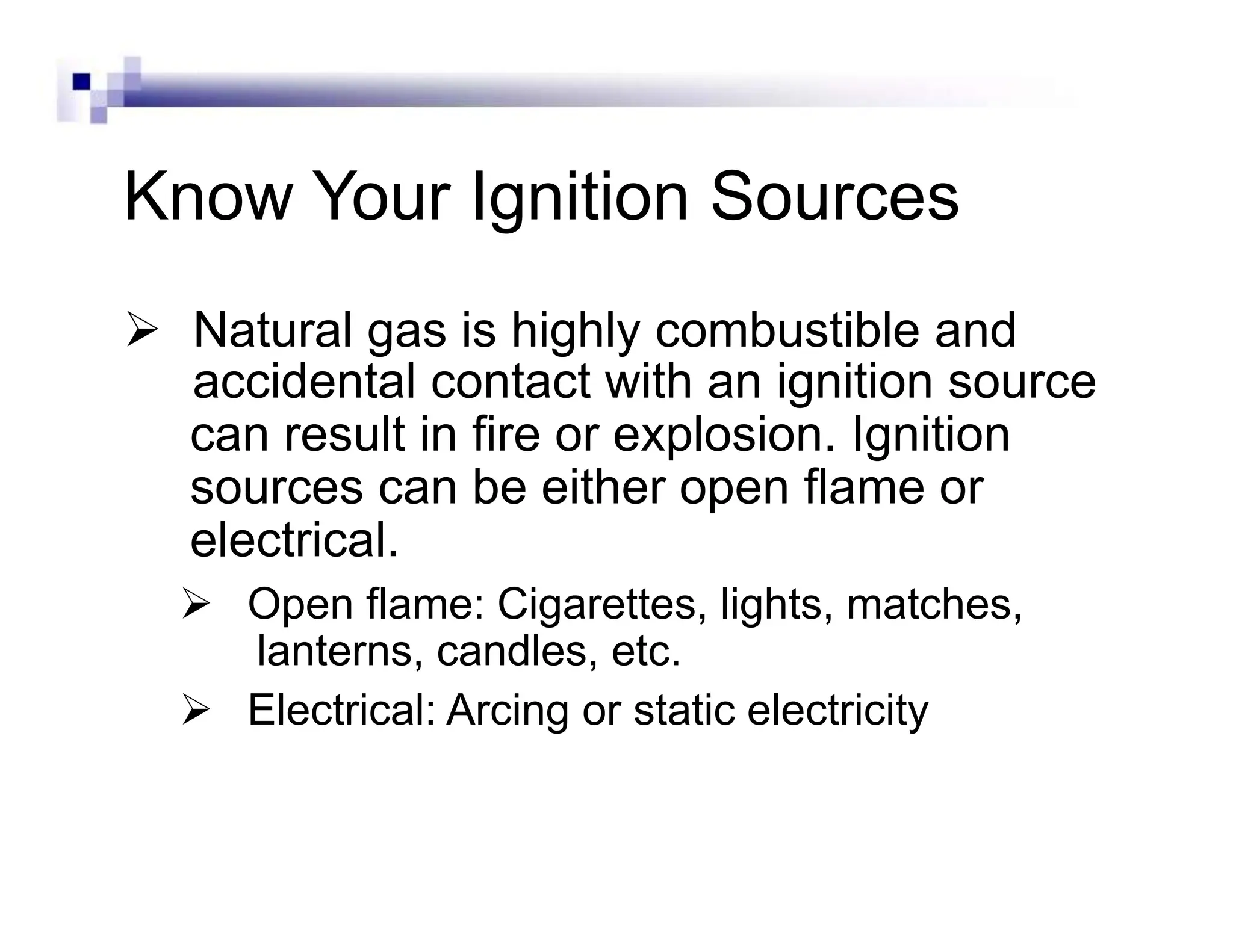 Know Your Ignition Sources

➢ Natural gas is highly combustible and accidental contact with an ignition source can result in fire or explosion. Ignition sources can be either open flame or electrical.

➢ Open flame: Cigarettes, lights, matches, lanterns, candles, etc.

➢ Electrical: Arcing or static electricity